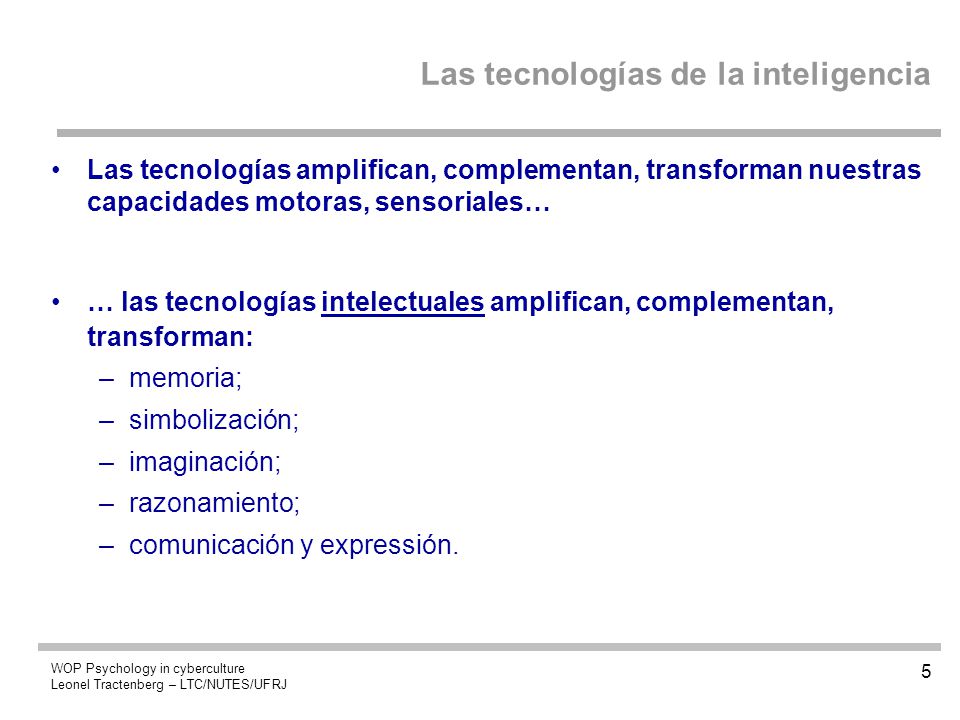 Las tecnologías de la inteligencia

• Las tecnologías amplifican, complementan, transforman nuestras capacidades motoras, sensoriales…

• … las tecnologías intelectuales amplifican, complementan, transforman:
– memoria;
– simbolización;
– imaginación;
– razonamiento;
– comunicación y expressión.

WOP Psychology in cyberculture
Leonel Tractenberg – LTC/NUTES/UFRJ

5